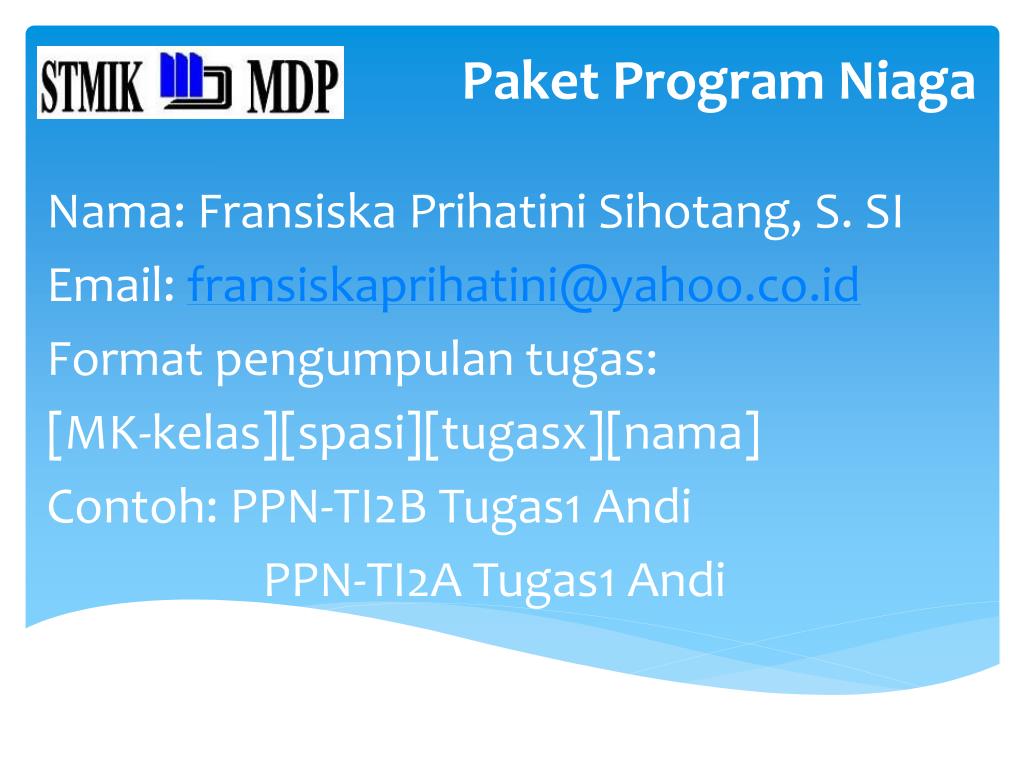 STMIK MDP

Paket Program Niaga

Nama: Fransiska Prihatini Sihotang, S. SI
Email: fransiskaprihatini@yahoo.co.id
Format pengumpulan tugas:
[MK-kelas][spasi][tugasx][nama]
Contoh: PPN-TI2B Tugas1 Andi
PPN-TI2A Tugas1 Andi